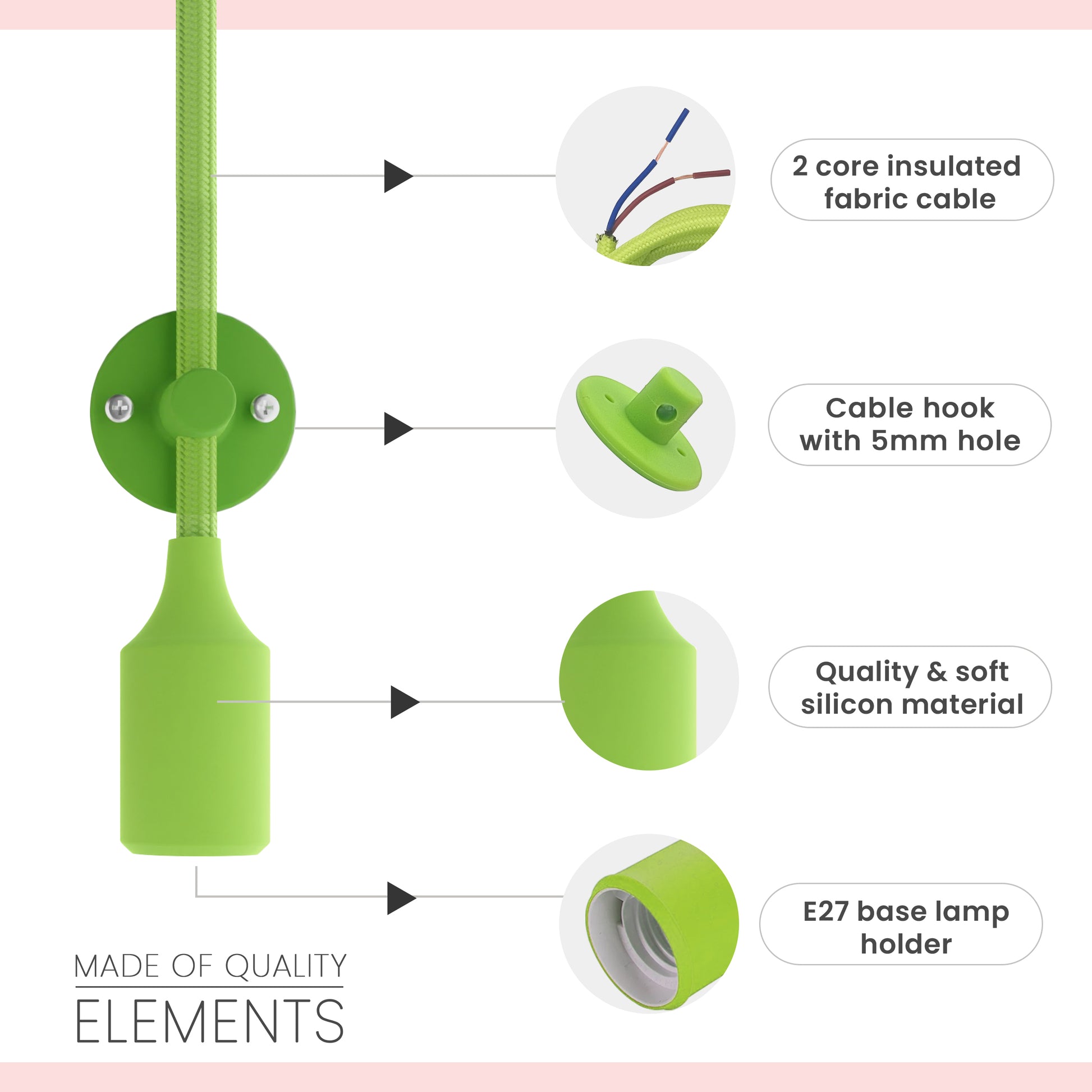 2 core insulated fabric cable

Cable hook with 5mm hole

Quality & soft silicon material

E27 base lamp holder

MADE OF QUALITY

ELEMENTS